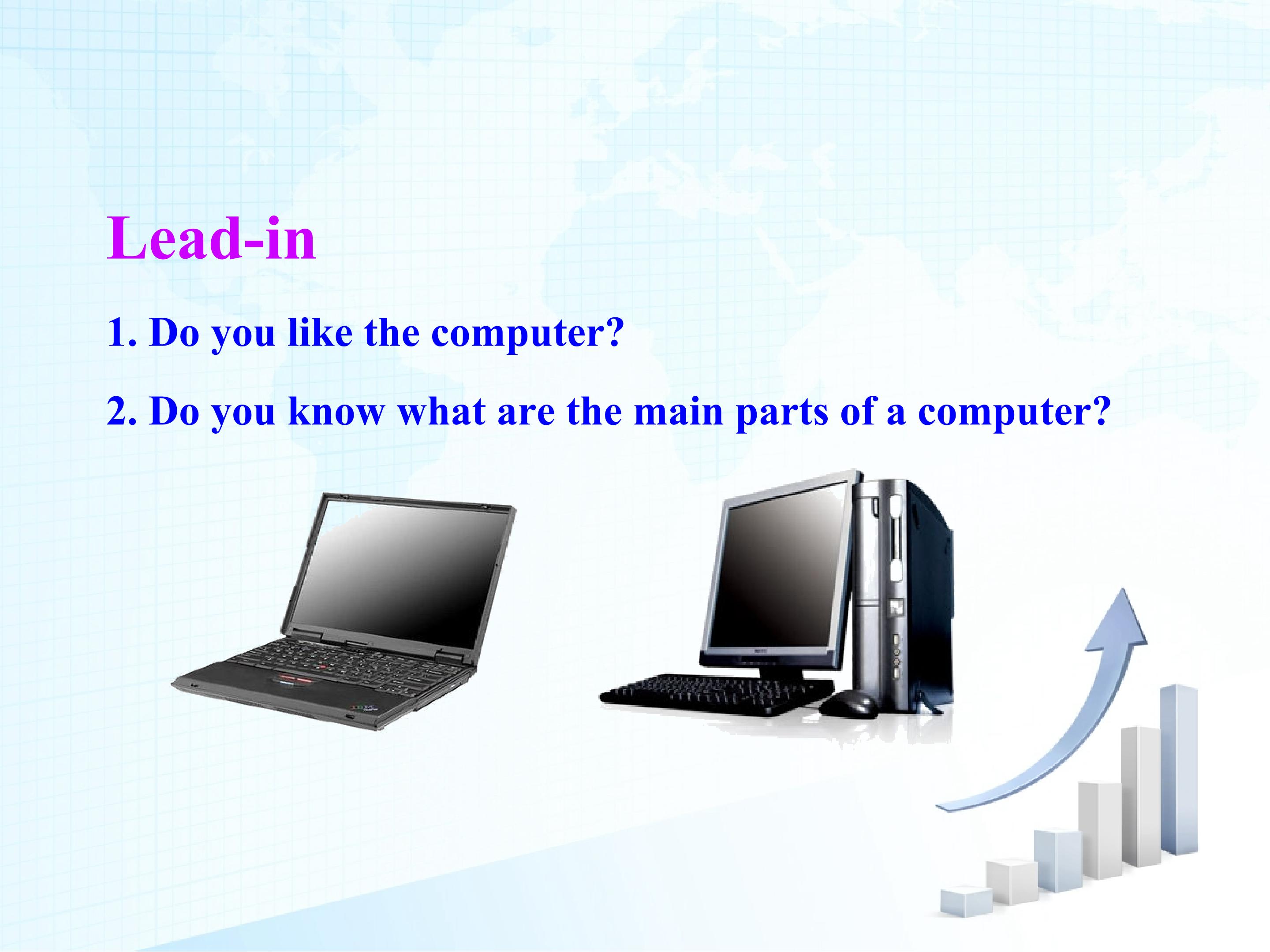 Lead-in

1. Do you like the computer?

2. Do you know what are the main parts of a computer?